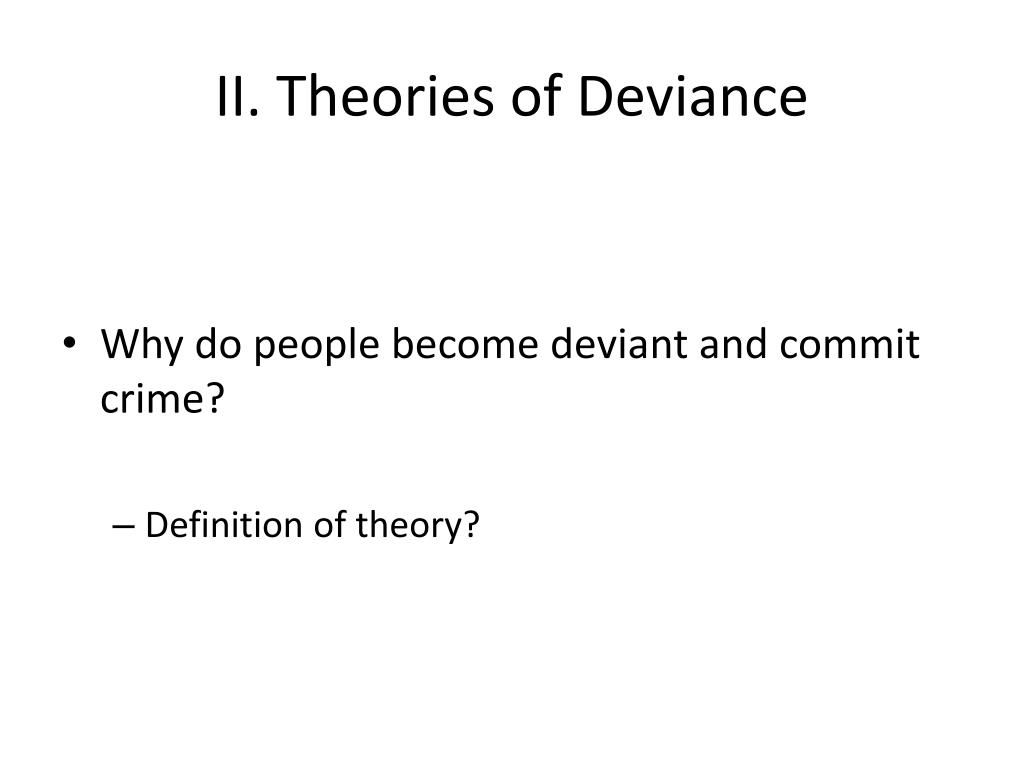 II. Theories of Deviance

• Why do people become deviant and commit crime?

– Definition of theory?